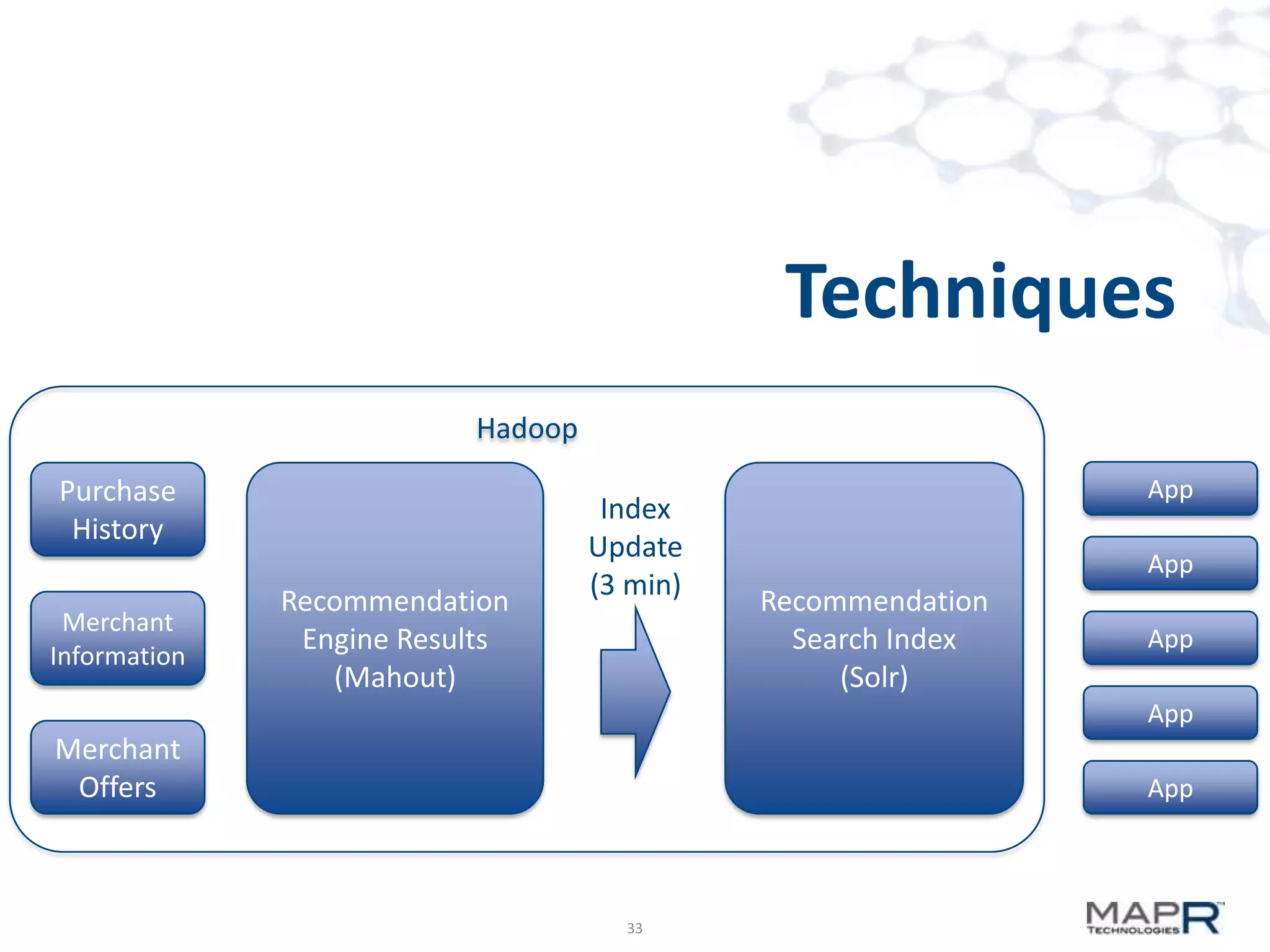 Techniques

Hadoop

Purchase History

Merchant Information

Merchant Offers

Recommendation Engine Results (Mahout)

Index Update (3 min)

Recommendation Search Index (Solr)

App

App

App

App

App

33

MAPR TECHNOLOGIES